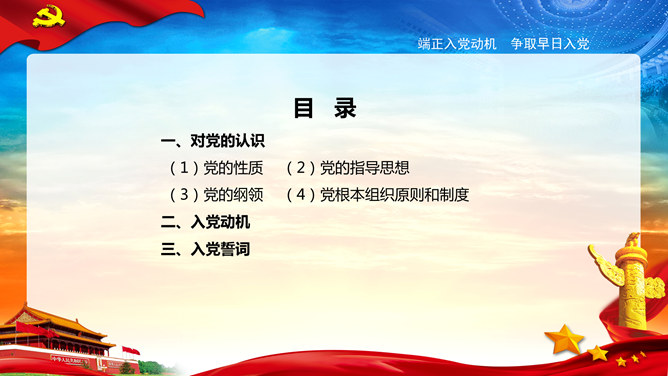 端正入党动机　争取早日入党

目　录

一、对党的认识

（1）党的性质　（2）党的指导思想

（3）党的纲领　（4）党根本组织原则和制度

二、入党动机

三、入党誓词